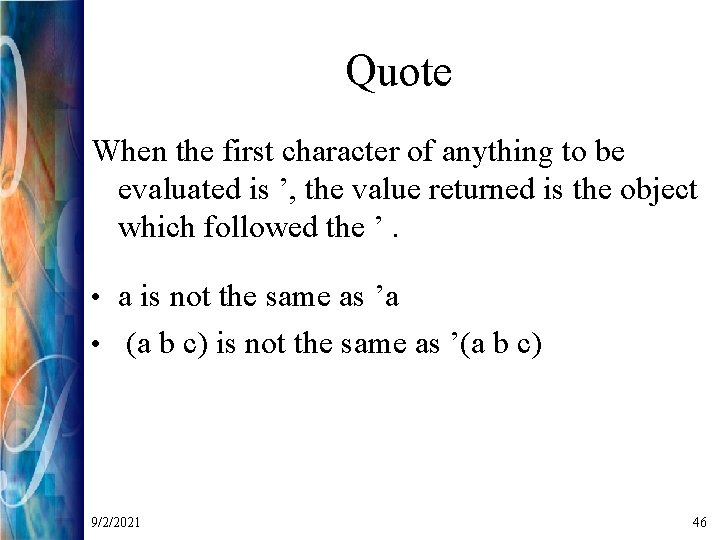 Quote

When the first character of anything to be evaluated is ’, the value returned is the object which followed the ’ .

• a is not the same as ’a
• (a b c) is not the same as ’(a b c)

9/2/2021

46